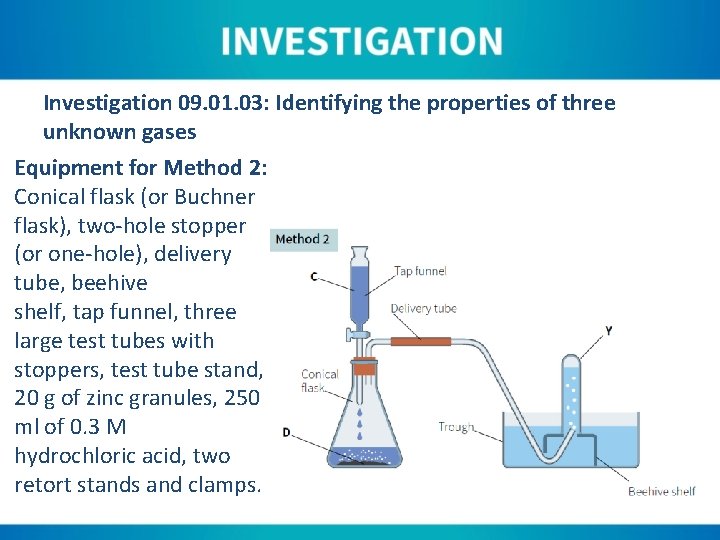 INVESTIGATION

Investigation 09.01.03: Identifying the properties of three unknown gases

Equipment for Method 2:
Conical flask (or Buchner flask), two-hole stopper (or one-hole), delivery tube, beehive shelf, tap funnel, three large test tubes with stoppers, test tube stand, 20 g of zinc granules, 250 ml of 0.3 M hydrochloric acid, two retort stands and clamps.

Method 2
C
Tap funnel
Delivery tube
Y
Conical flask
Trough
D
Beehive shelf